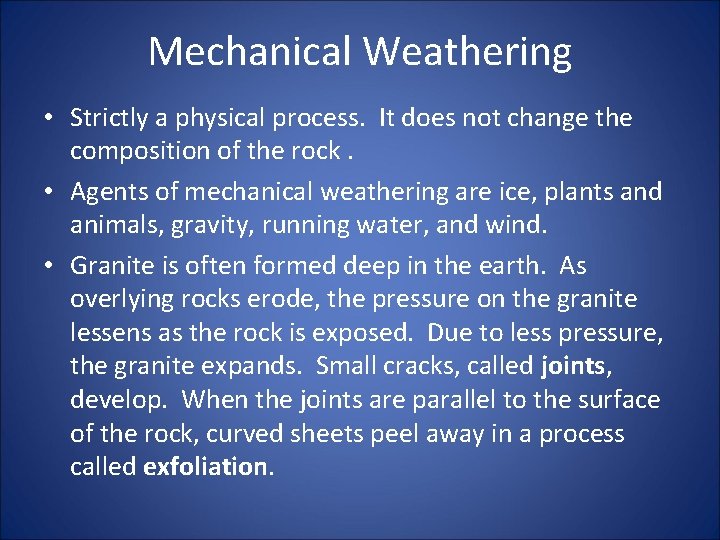 Mechanical Weathering

• Strictly a physical process. It does not change the composition of the rock .

• Agents of mechanical weathering are ice, plants and animals, gravity, running water, and wind.

• Granite is often formed deep in the earth. As overlying rocks erode, the pressure on the granite lessens as the rock is exposed. Due to less pressure, the granite expands. Small cracks, called joints, develop. When the joints are parallel to the surface of the rock, curved sheets peel away in a process called exfoliation.